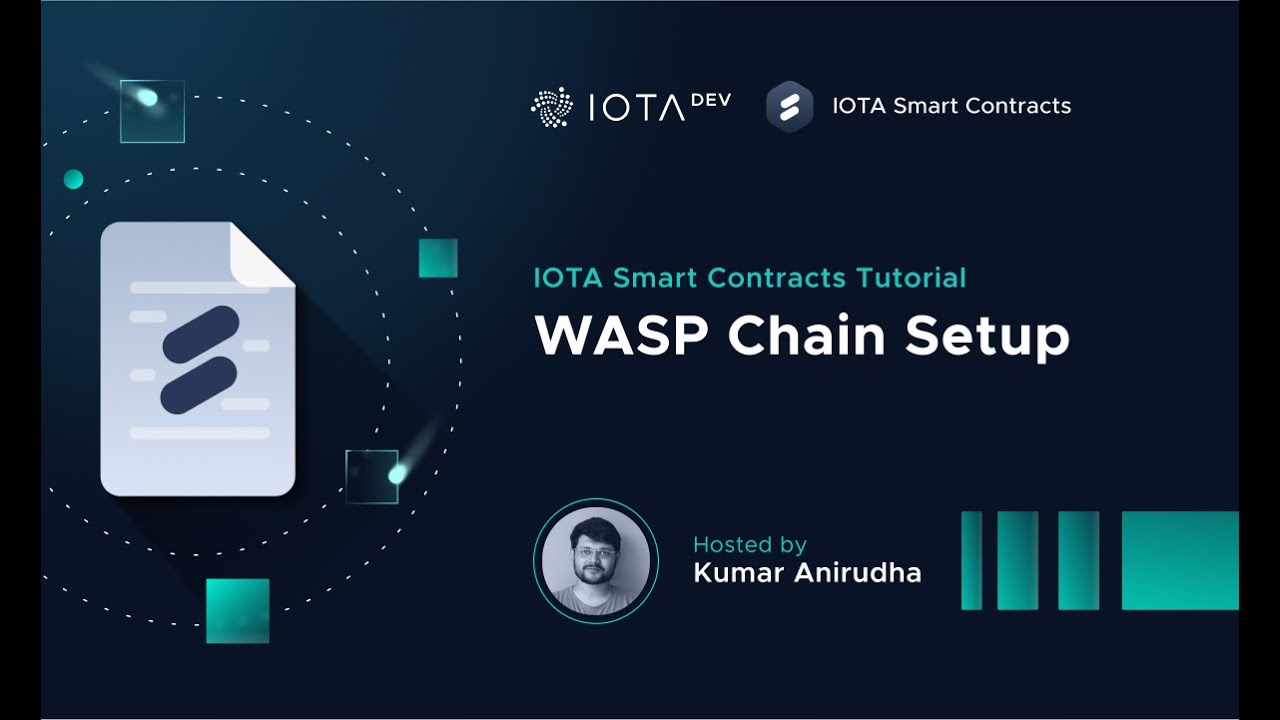 IOTA DEV
IOTA Smart Contracts

IOTA Smart Contracts Tutorial
WASP Chain Setup

Hosted by
Kumar Anirudha